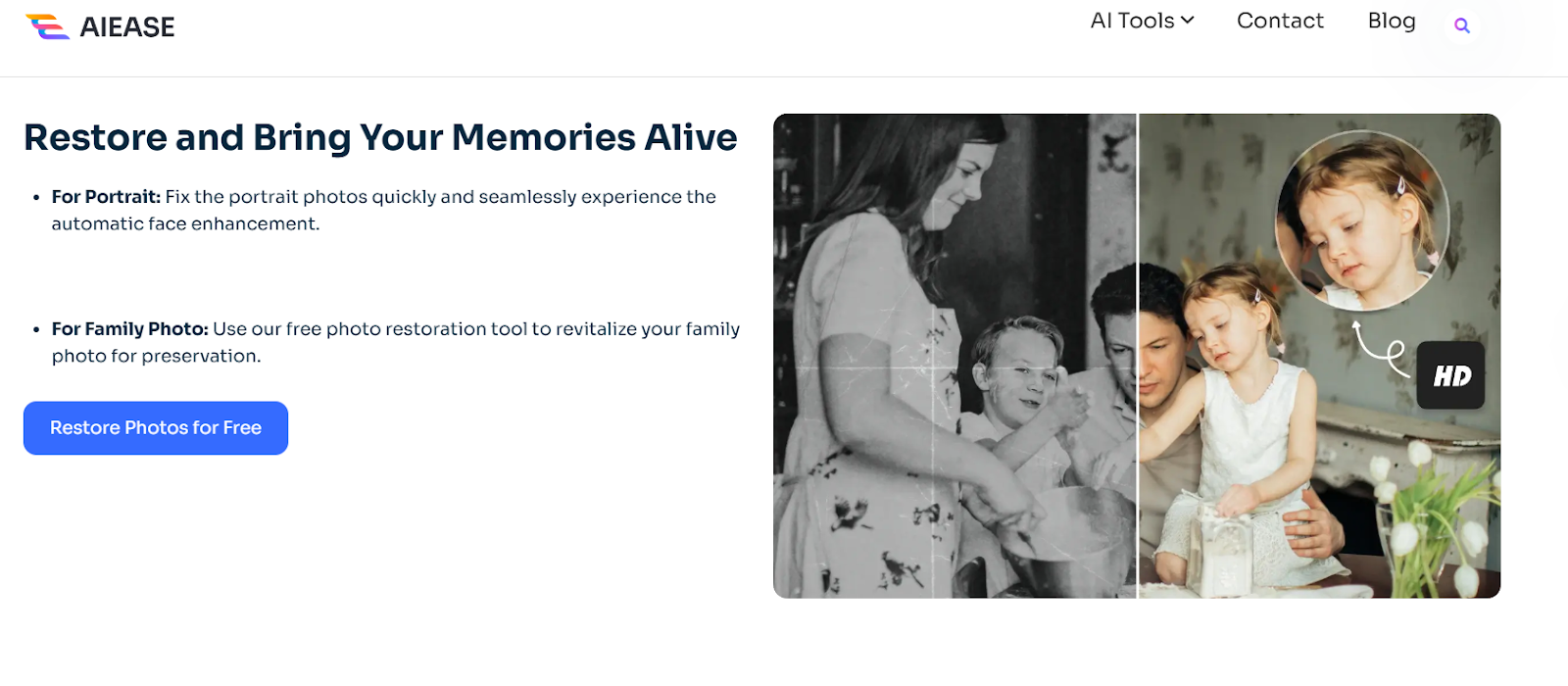 AIEASE

AI Tools Contact Blog

Restore and Bring Your Memories Alive

• For Portrait: Fix the portrait photos quickly and seamlessly experience the automatic face enhancement.

• For Family Photo: Use our free photo restoration tool to revitalize your family photo for preservation.

Restore Photos for Free

HD